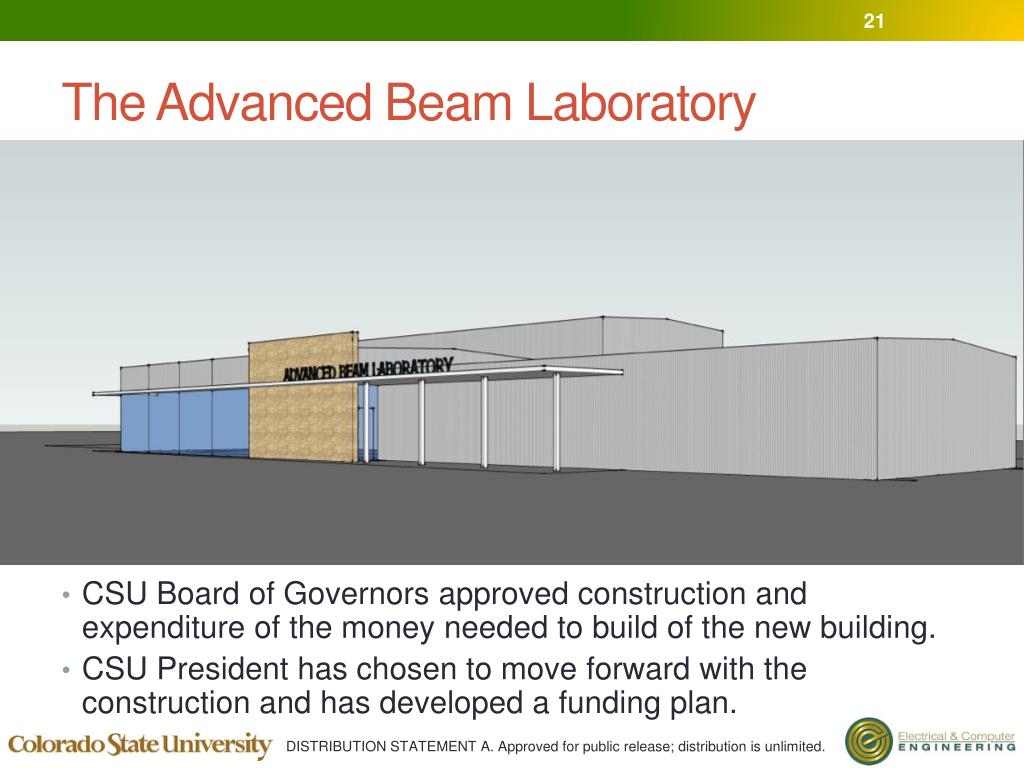 21

The Advanced Beam Laboratory

ADVANCED BEAM LABORATORY

• CSU Board of Governors approved construction and expenditure of the money needed to build of the new building.
• CSU President has chosen to move forward with the construction and has developed a funding plan.

Colorado State University DISTRIBUTION STATEMENT A. Approved for public release; distribution is unlimited. Electrical & Computer ENGINEERING